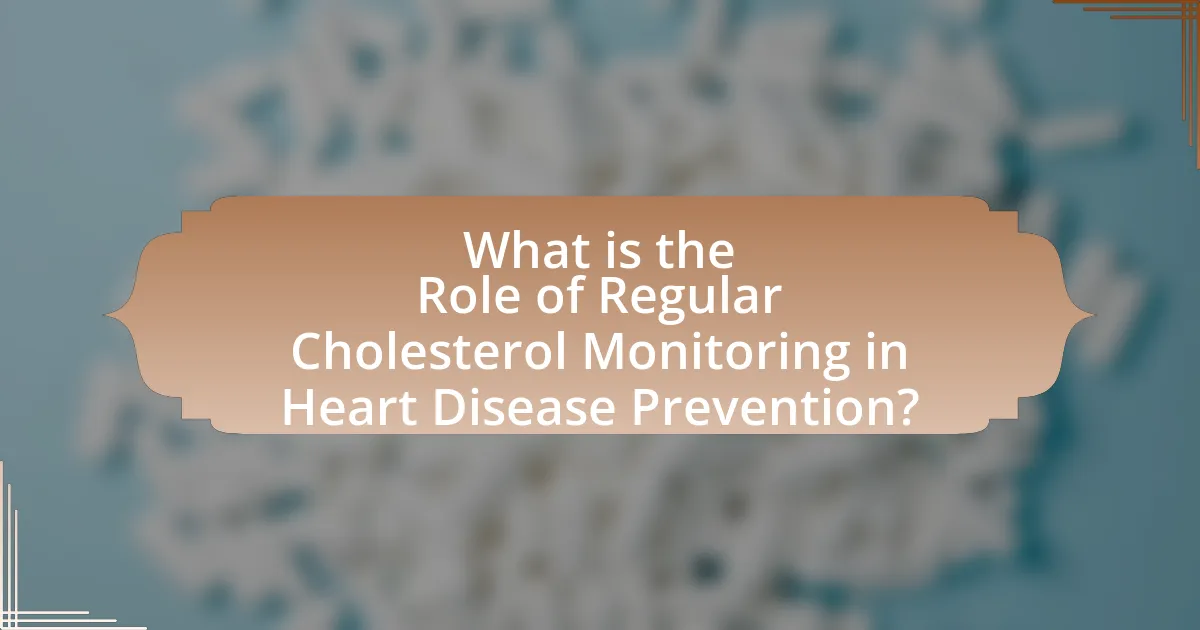 What is the Role of Regular Cholesterol Monitoring in Heart Disease Prevention?